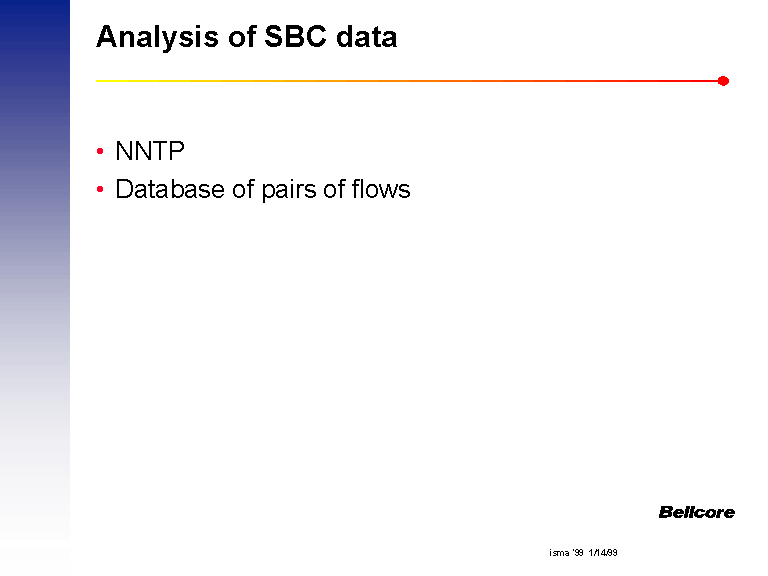 Analysis of SBC data

• NNTP
• Database of pairs of flows

Bellcore

isma '99 1/14/99